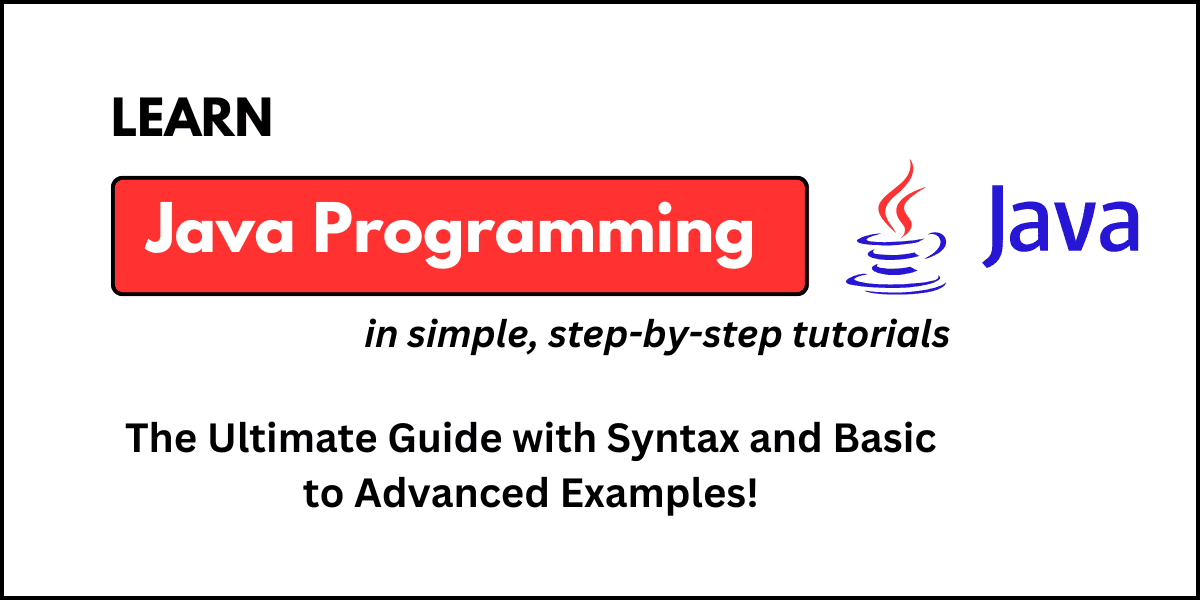 LEARN

Java Programming

Java

in simple, step-by-step tutorials

The Ultimate Guide with Syntax and Basic to Advanced Examples!